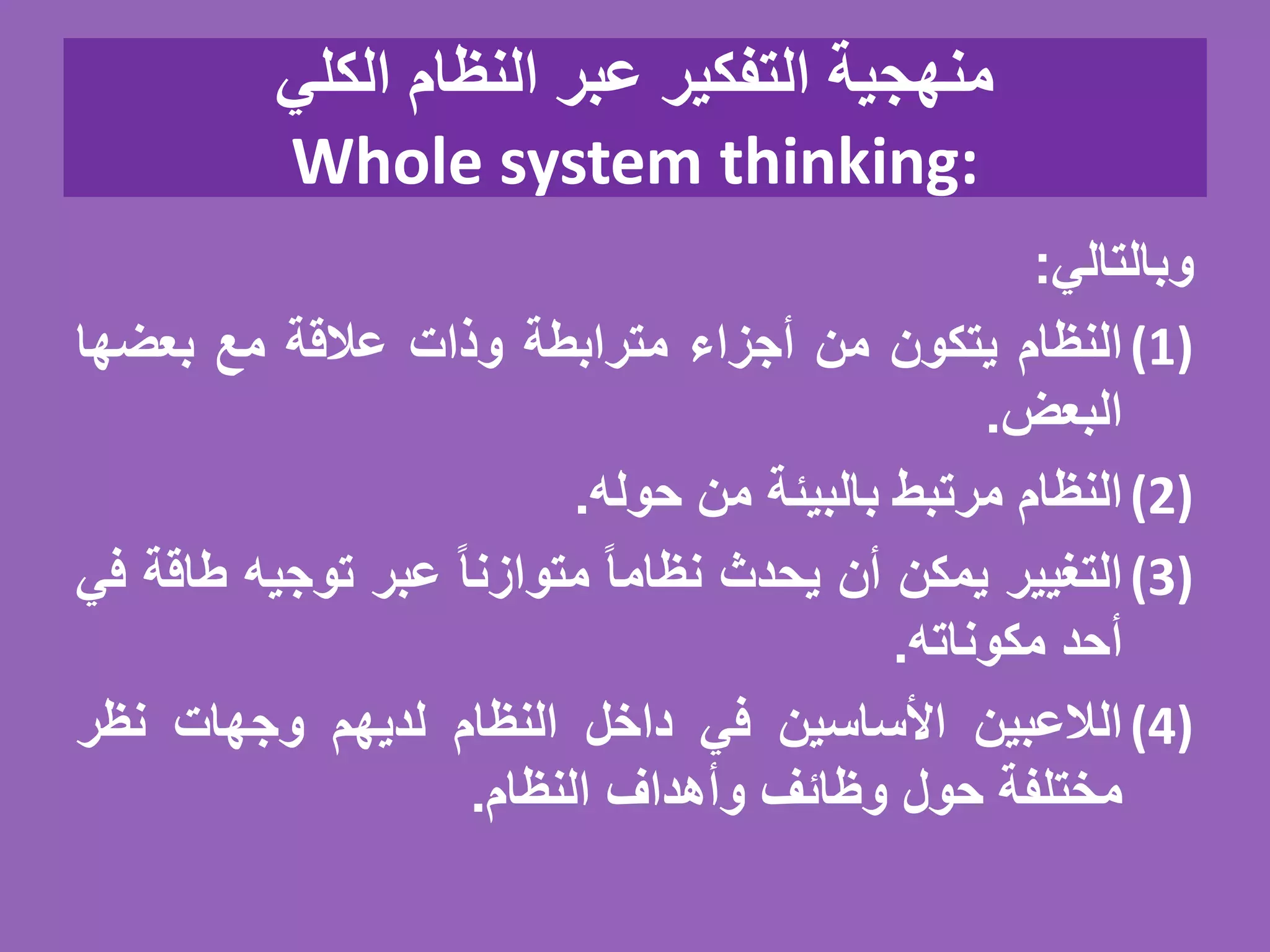 منهجية التفكير عبر النظام الكلي
Whole system thinking:

وبالتالي:

(1) النظام يتكون من أجزاء مترابطة وذات علاقة مع بعضها البعض.

(2) النظام مرتبط بالبيئة من حوله.

(3) التغيير يمكن أن يحدث نظاماً متوازناً عبر توجيه طاقة في أحد مكوناته.

(4) اللاعبين الأساسين في داخل النظام لديهم وجهات نظر مختلفة حول وظائف وأهداف النظام.